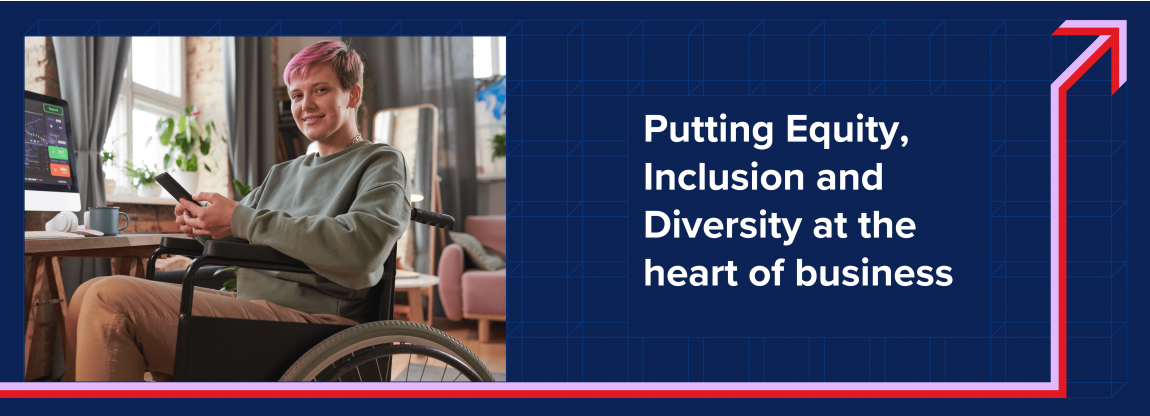 Putting Equity, Inclusion and Diversity at the heart of business